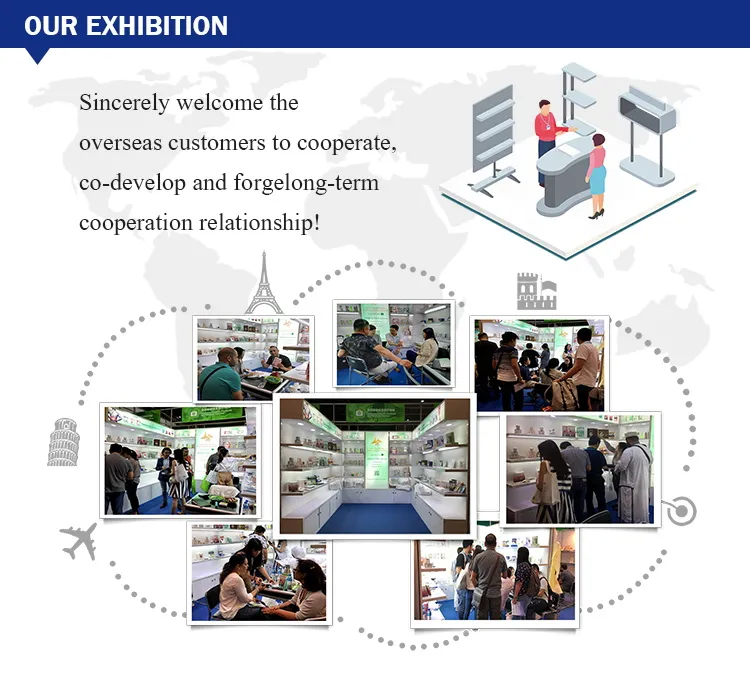 OUR EXHIBITION

Sincerely welcome the overseas customers to cooperate, co-develop and forgelong-term cooperation relationship!